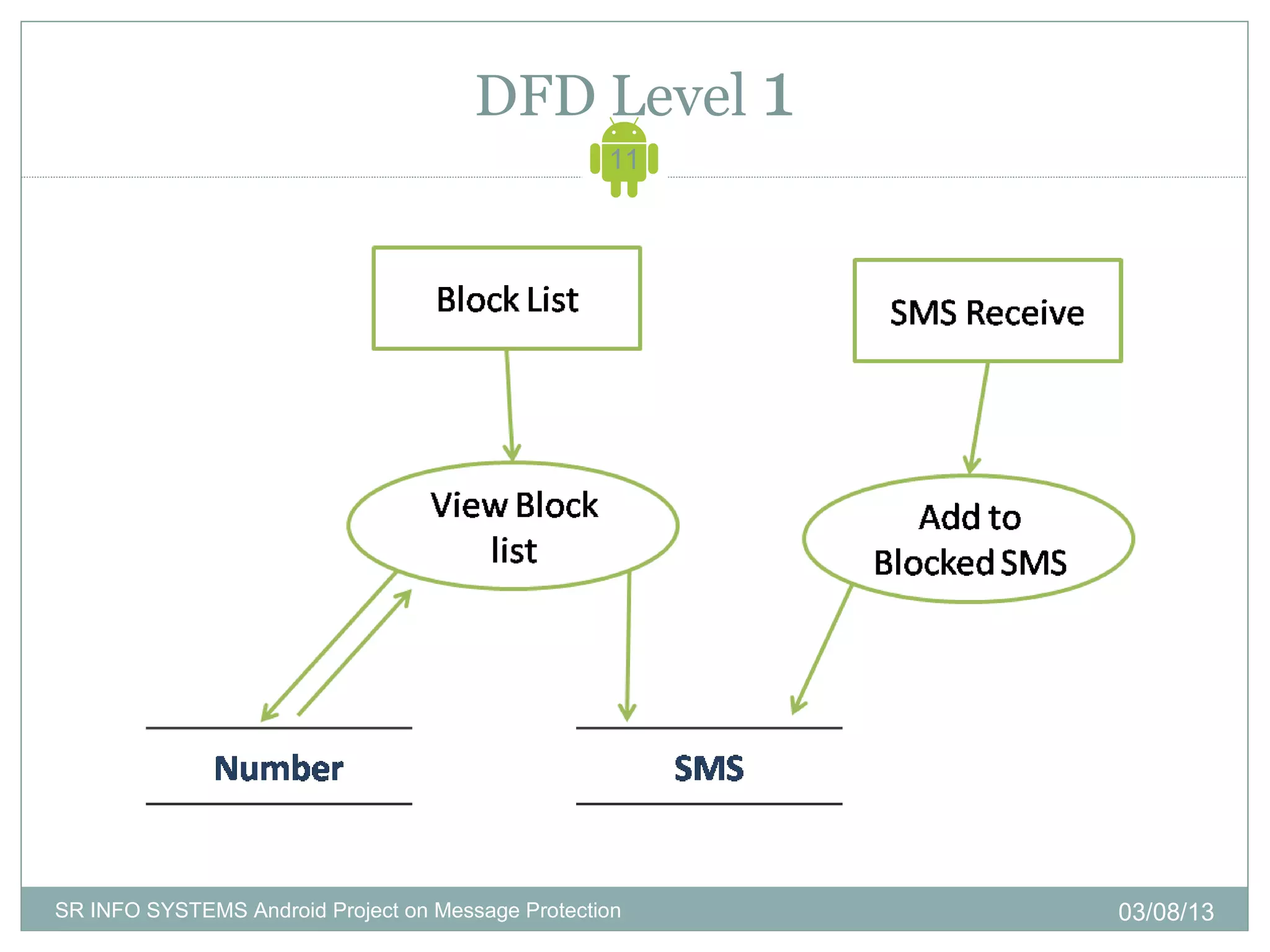 DFD Level 1

11

Block List

SMS Receive

View Block list

Add to Blocked SMS

Number

SMS

SR INFO SYSTEMS Android Project on Message Protection

03/08/13